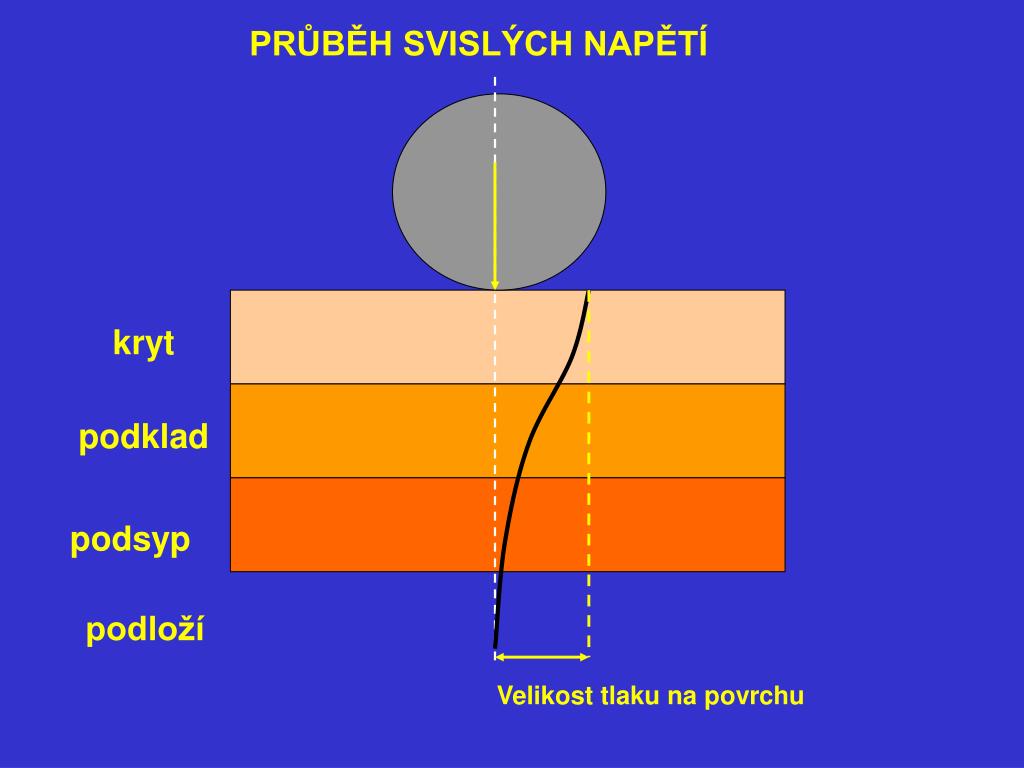 PRŮBĚH SVISLÝCH NAPĚTÍ

kryt

podklad

podsyp

podloží

Velikost tlaku na povrchu